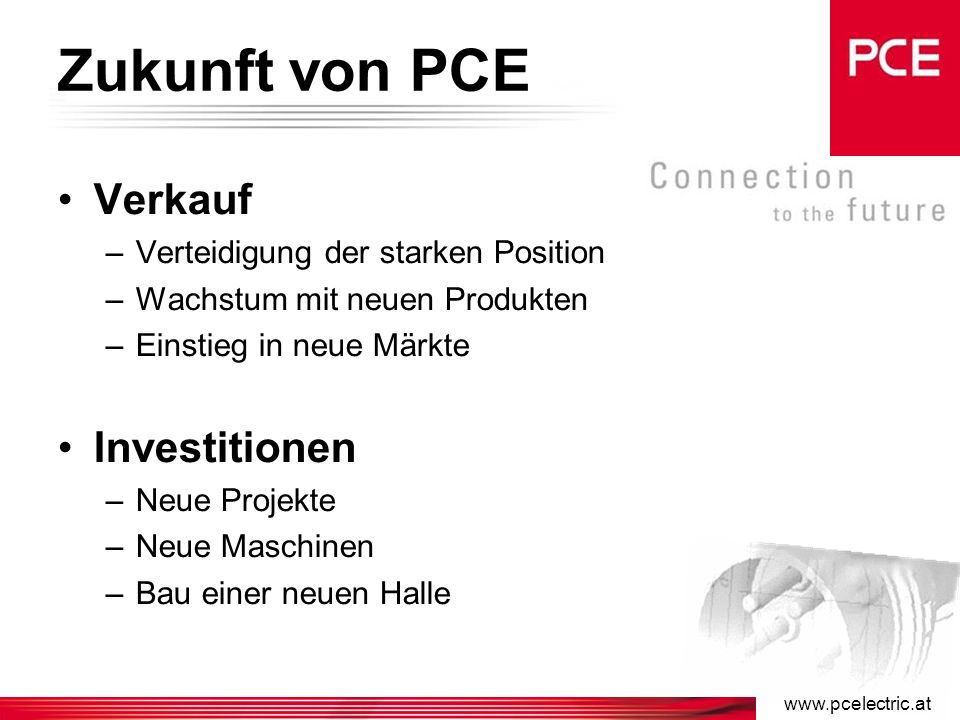 Zukunft von PCE

PCE

Connection to the future

• Verkauf
– Verteidigung der starken Position
– Wachstum mit neuen Produkten
– Einstieg in neue Märkte

• Investitionen
– Neue Projekte
– Neue Maschinen
– Bau einer neuen Halle

www.pcelectric.at